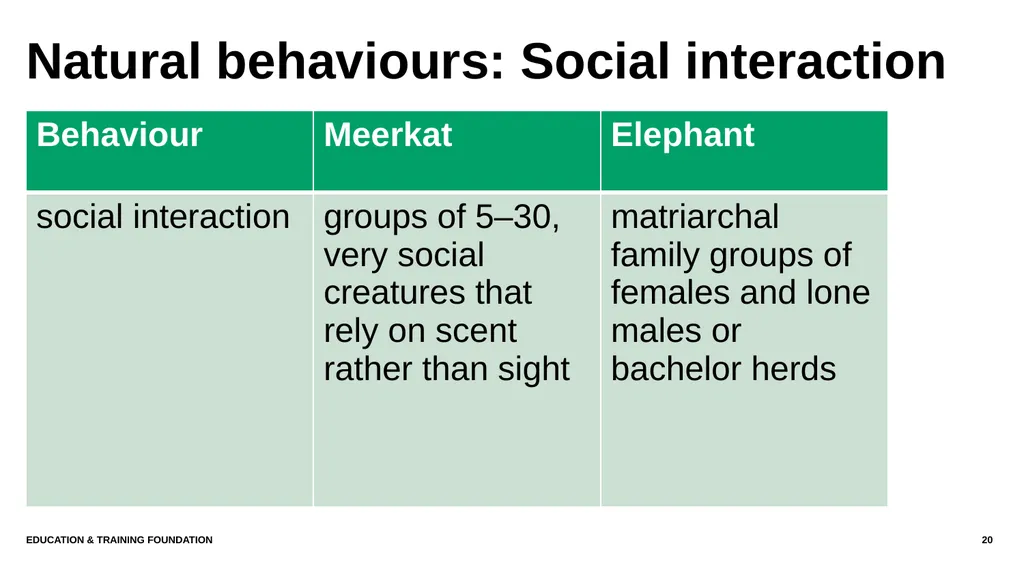 Natural behaviours: Social interaction

| Behaviour | Meerkat | Elephant |
|---|---|---|
| social interaction | groups of 5–30, very social creatures that rely on scent rather than sight | matriarchal family groups of females and lone males or bachelor herds |

EDUCATION & TRAINING FOUNDATION

20